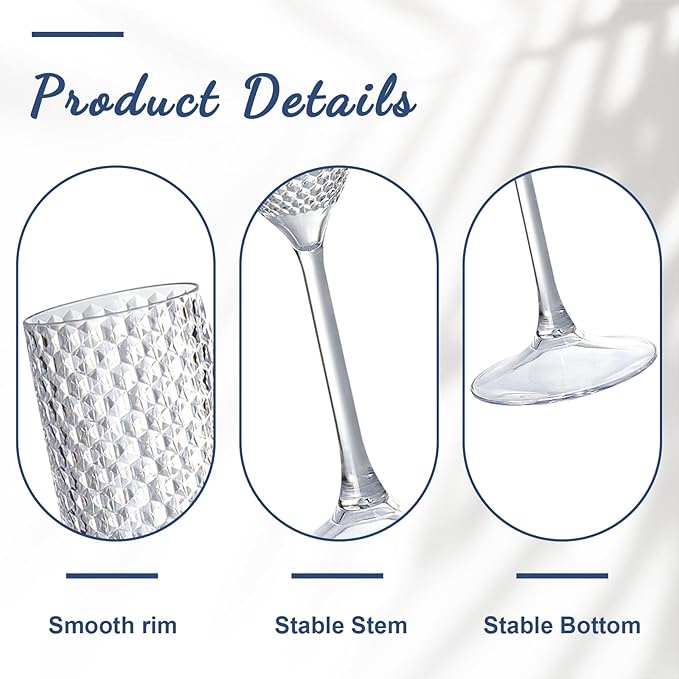 Product Details

Smooth rim

Stable Stem

Stable Bottom